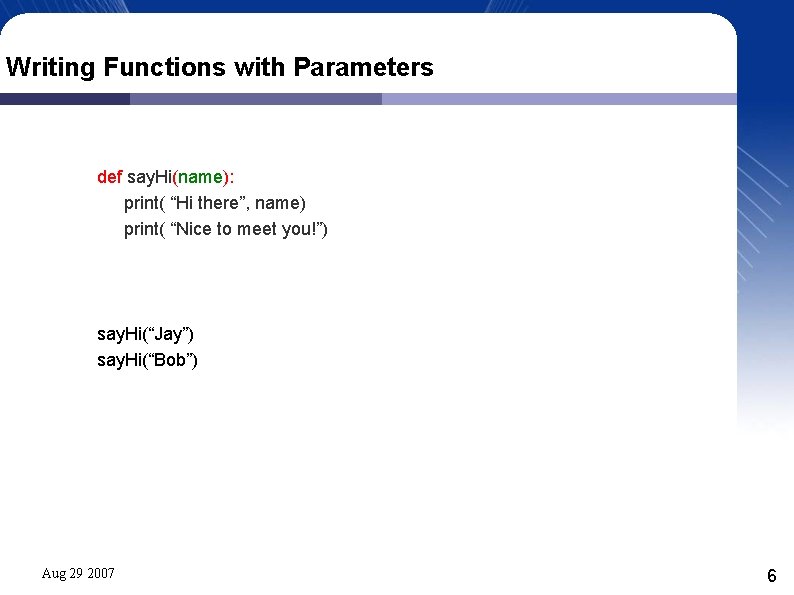 Writing Functions with Parameters

def sayHi(name):
print( “Hi there”, name)
print( “Nice to meet you!”)

sayHi(“Jay”)
sayHi(“Bob”)

Aug 29 2007

6